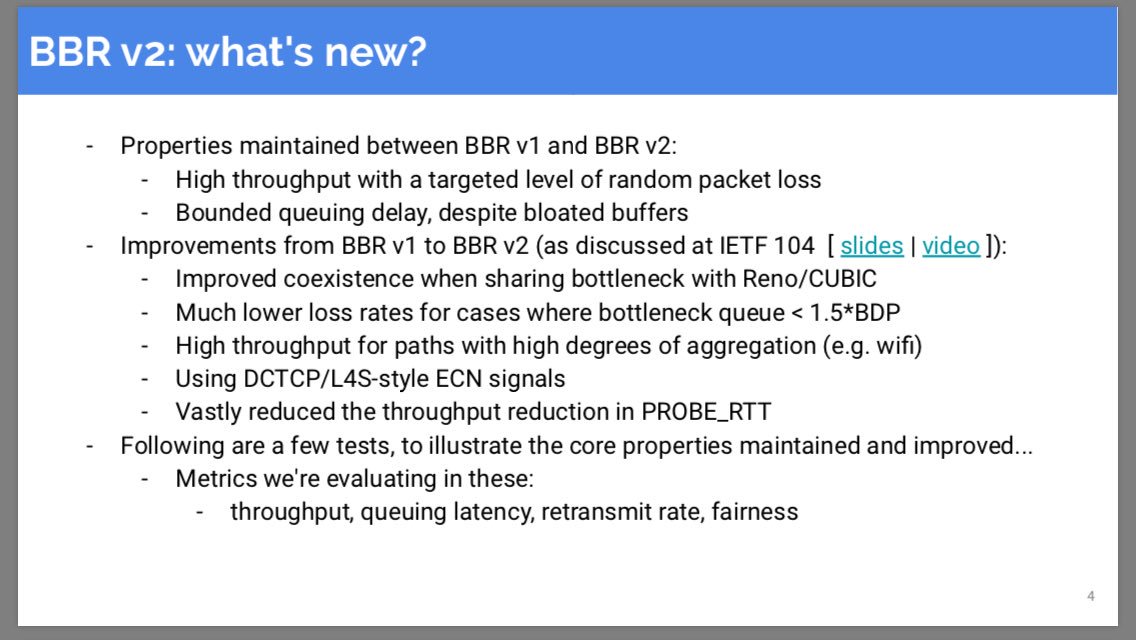 BBR v2: what's new?

- Properties maintained between BBR v1 and BBR v2:
  - High throughput with a targeted level of random packet loss
  - Bounded queuing delay, despite bloated buffers
- Improvements from BBR v1 to BBR v2 (as discussed at IETF 104 [ slides | video ]):
  - Improved coexistence when sharing bottleneck with Reno/CUBIC
  - Much lower loss rates for cases where bottleneck queue < 1.5*BDP
  - High throughput for paths with high degrees of aggregation (e.g. wifi)
  - Using DCTCP/L4S-style ECN signals
  - Vastly reduced the throughput reduction in PROBE_RTT
- Following are a few tests, to illustrate the core properties maintained and improved...
  - Metrics we're evaluating in these:
    - throughput, queuing latency, retransmit rate, fairness

4